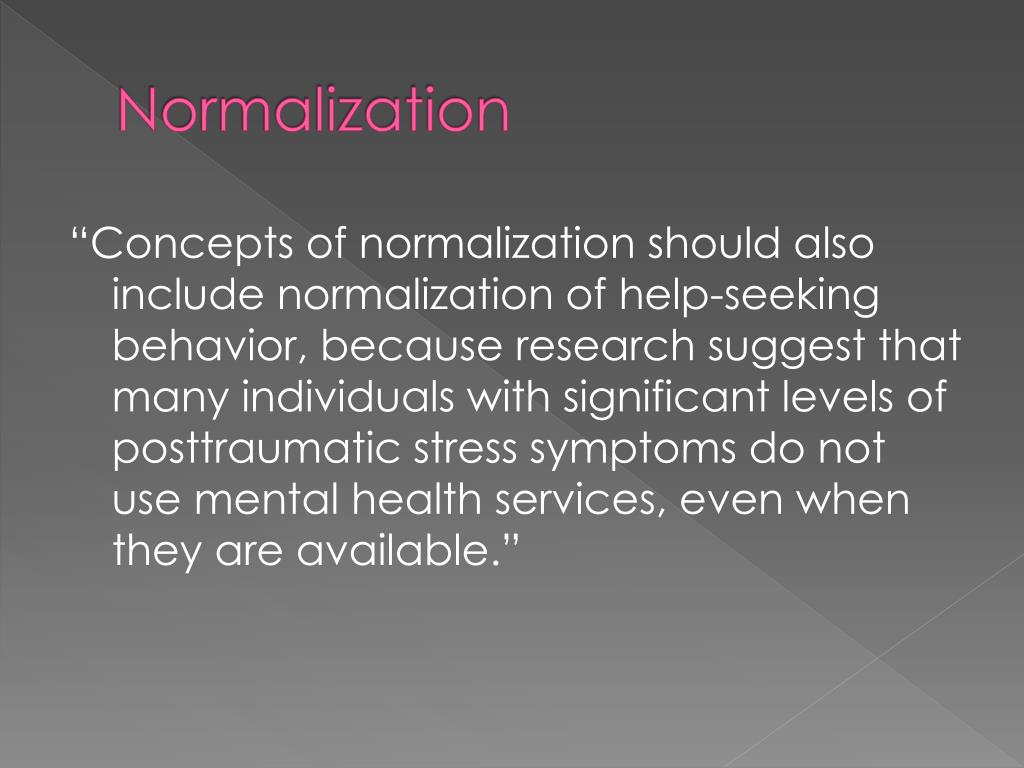 Normalization

“Concepts of normalization should also include normalization of help-seeking behavior, because research suggest that many individuals with significant levels of posttraumatic stress symptoms do not use mental health services, even when they are available.”